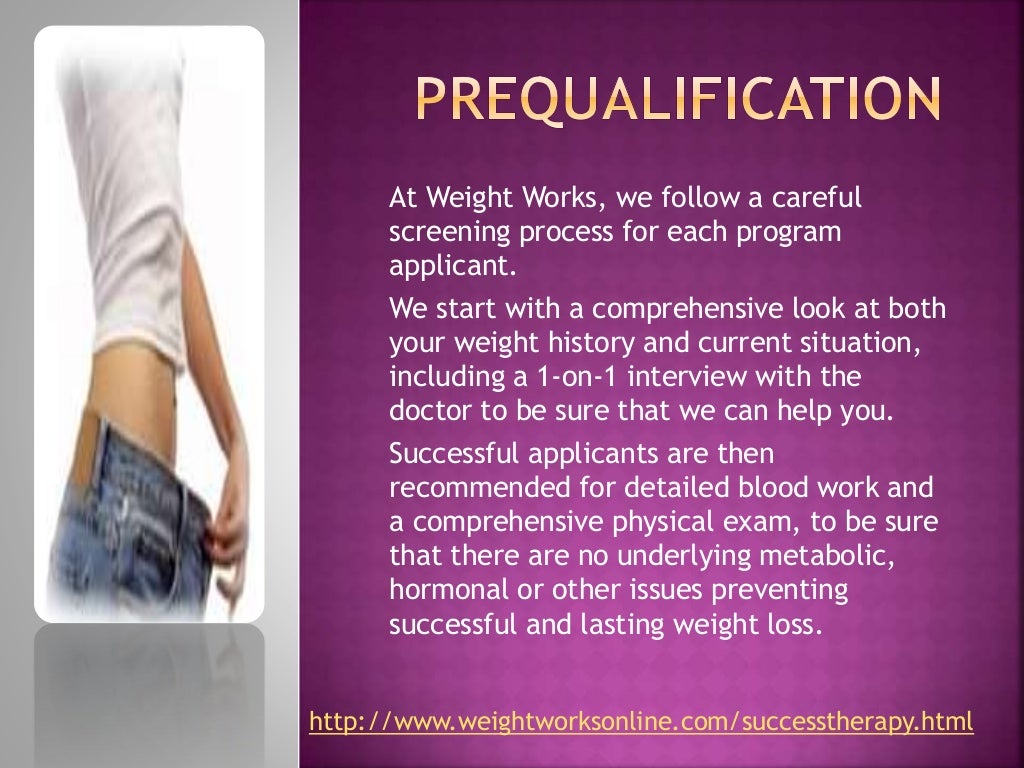 PREQUALIFICATION

At Weight Works, we follow a careful screening process for each program applicant.

We start with a comprehensive look at both your weight history and current situation, including a 1-on-1 interview with the doctor to be sure that we can help you.

Successful applicants are then recommended for detailed blood work and a comprehensive physical exam, to be sure that there are no underlying metabolic, hormonal or other issues preventing successful and lasting weight loss.

http://www.weightworksonline.com/successtherapy.html